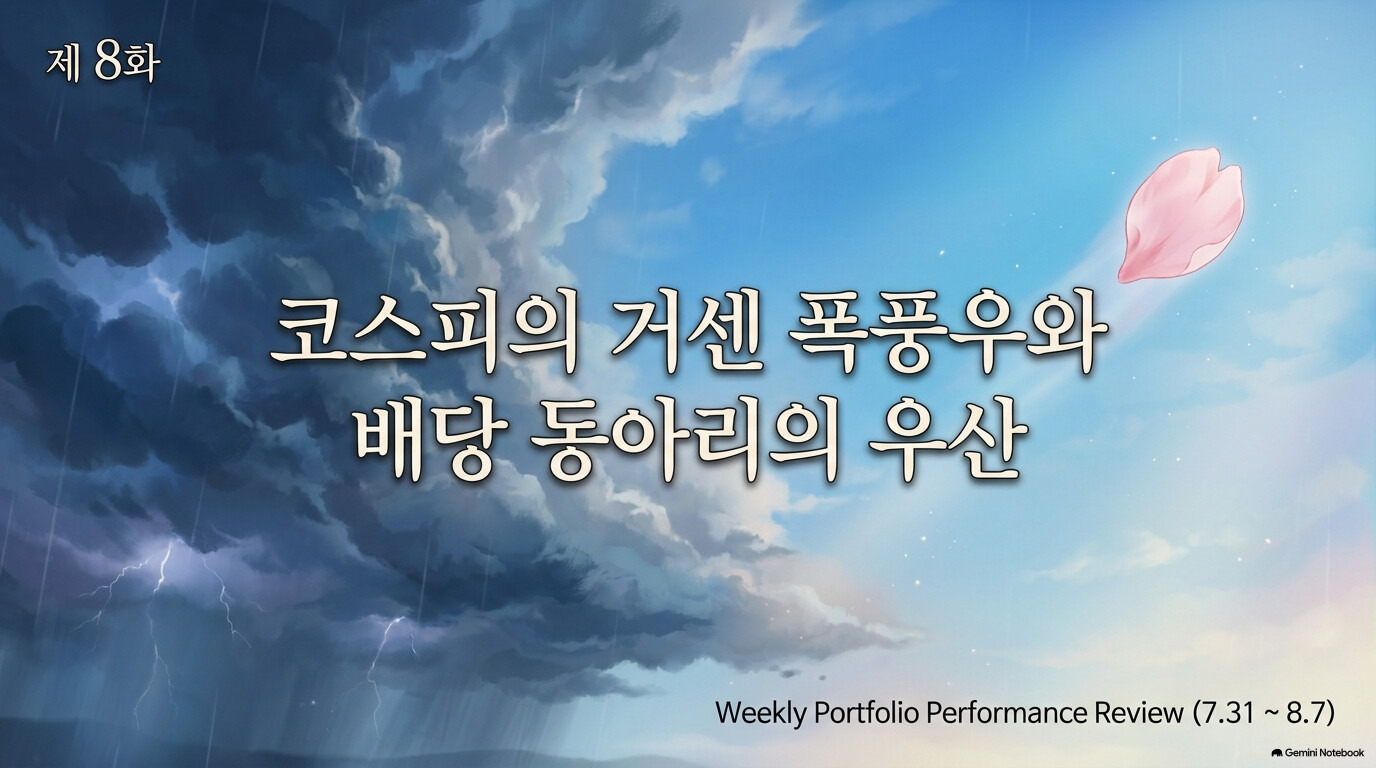 제 8화

코스피의 거센 폭풍우와 배당 동아리의 우산

Weekly Portfolio Performance Review (7.31 ~ 8.7)

Gemini Notebook